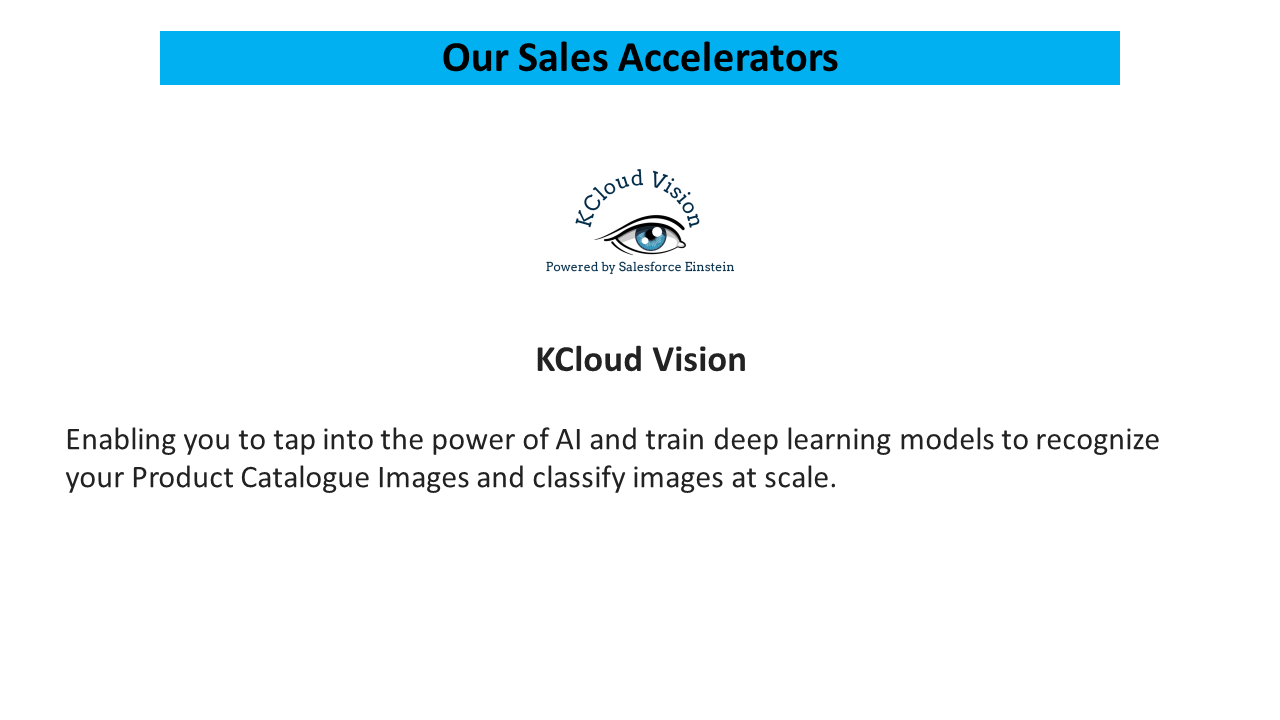 Our Sales Accelerators

KCloud Vision

Powered by Salesforce Einstein

KCloud Vision

Enabling you to tap into the power of AI and train deep learning models to recognize your Product Catalogue Images and classify images at scale.